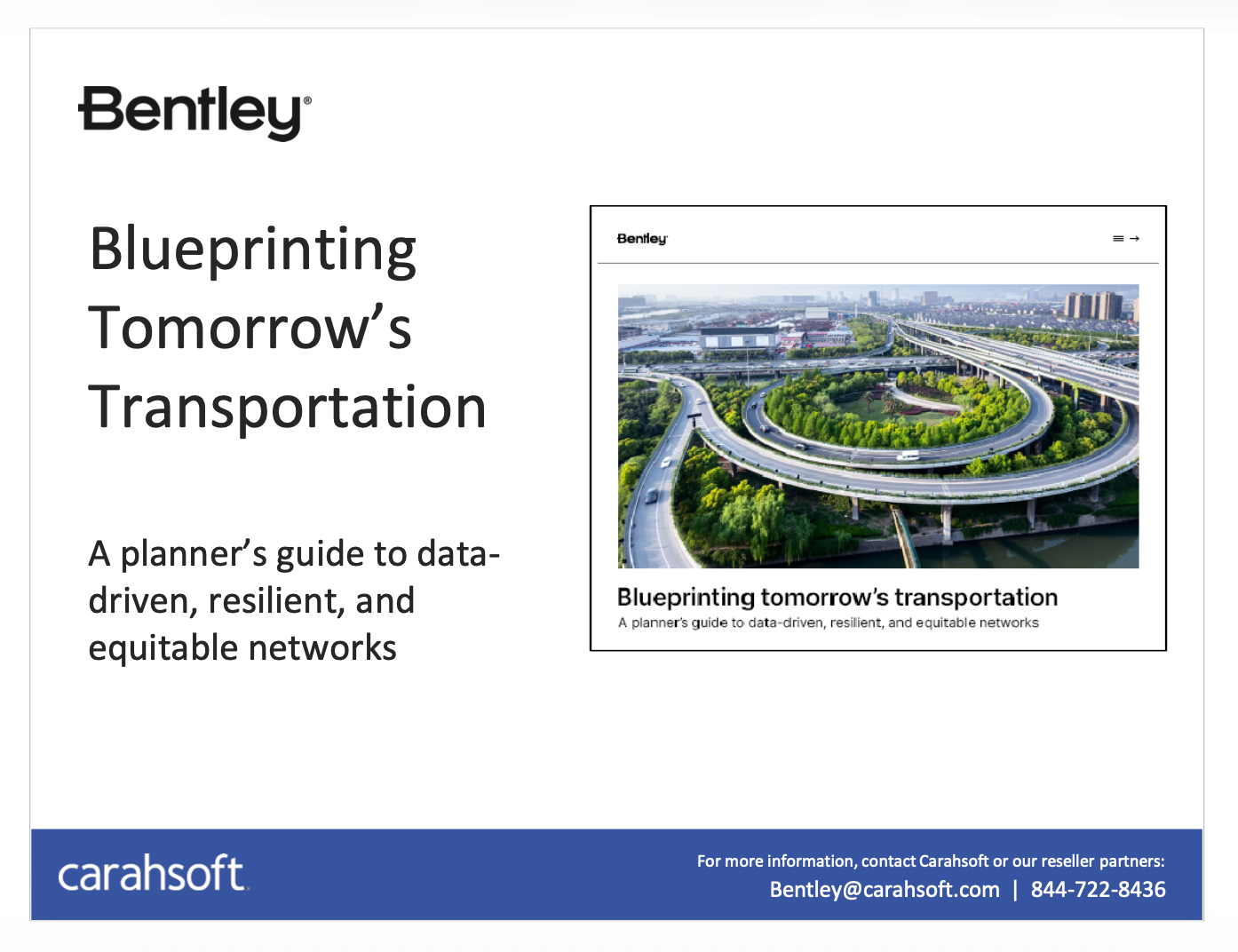 Bentley®

Blueprinting Tomorrow's Transportation

A planner's guide to data-driven, resilient, and equitable networks

Bentley

Blueprinting tomorrow's transportation
A planner's guide to data-driven, resilient, and equitable networks

carahsoft.

For more information, contact Carahsoft or our reseller partners:
Bentley@carahsoft.com | 844-722-8436